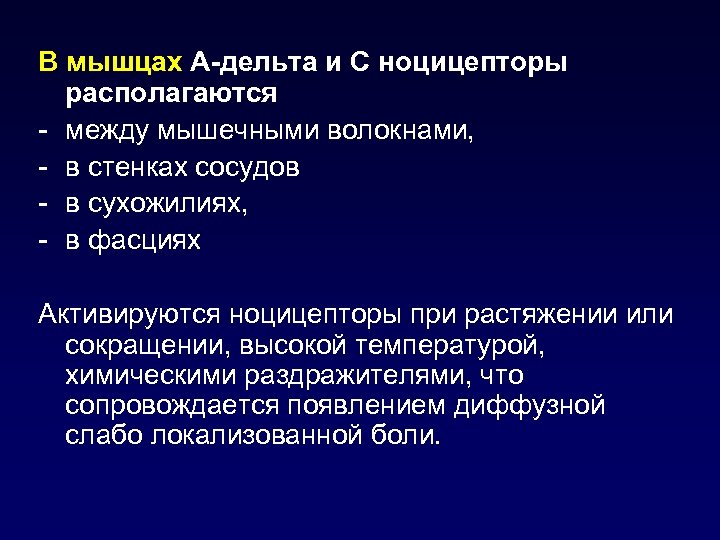 В мышцах А-дельта и С ноцицепторы располагаются
- между мышечными волокнами,
- в стенках сосудов
- в сухожилиях,
- в фасциях

Активируются ноцицепторы при растяжении или сокращении, высокой температурой, химическими раздражителями, что сопровождается появлением диффузной слабо локализованной боли.